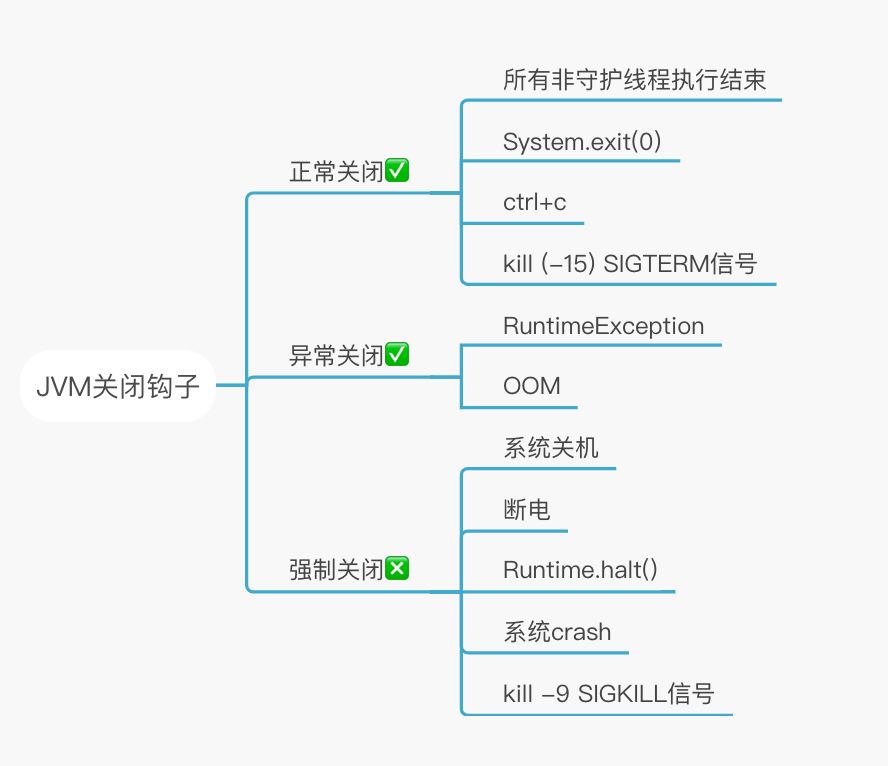 JVM关闭钩子

正常关闭✅

所有非守护线程执行结束

System.exit(0)

ctrl+c

kill (-15) SIGTERM信号

异常关闭✅

RuntimeException

OOM

强制关闭❎

系统关机

断电

Runtime.halt()

系统crash

kill -9 SIGKILL信号